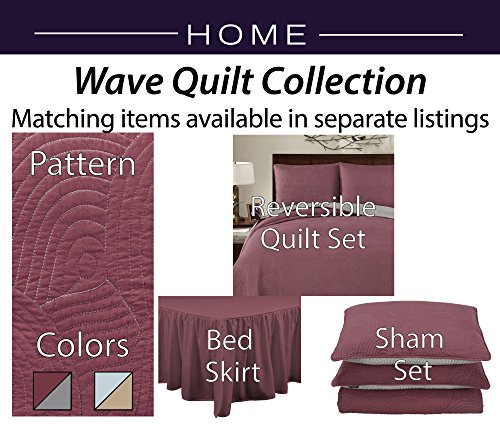 HOME

Wave Quilt Collection

Matching items available in separate listings

Pattern

Colors

Reversible Quilt Set

Bed Skirt

Sham Set